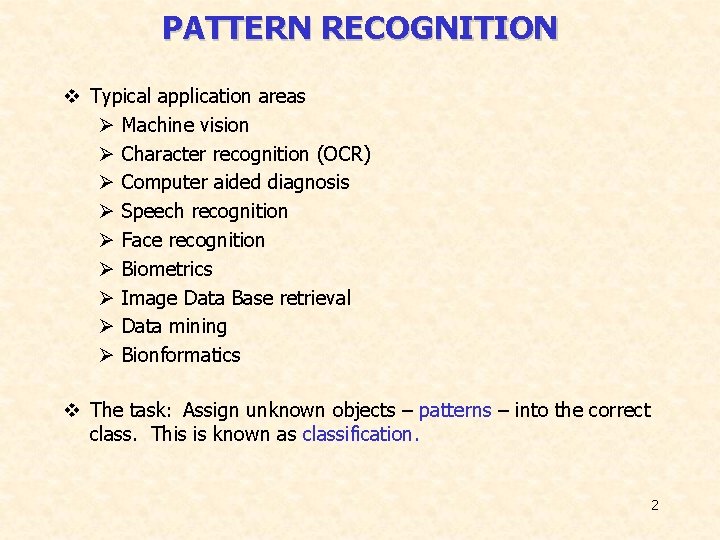 PATTERN RECOGNITION

❖ Typical application areas
➢ Machine vision
➢ Character recognition (OCR)
➢ Computer aided diagnosis
➢ Speech recognition
➢ Face recognition
➢ Biometrics
➢ Image Data Base retrieval
➢ Data mining
➢ Bionformatics

❖ The task: Assign unknown objects – patterns – into the correct class. This is known as classification.

2